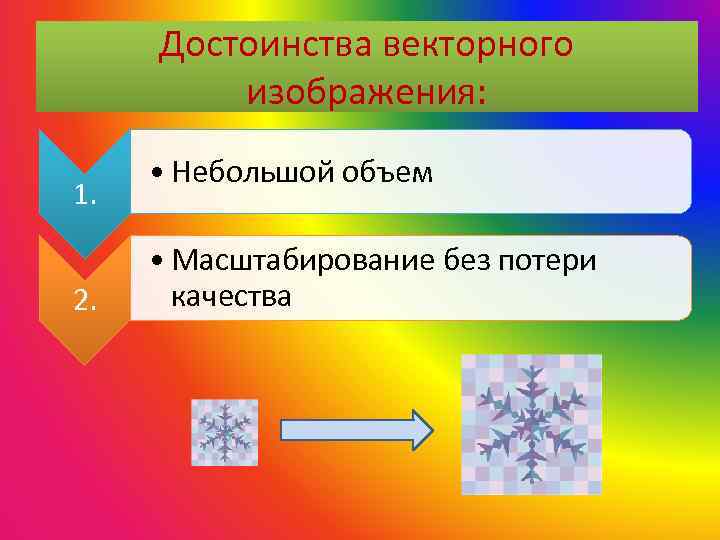 Достоинства векторного изображения:

1.

• Небольшой объем

2.

• Масштабирование без потери качества